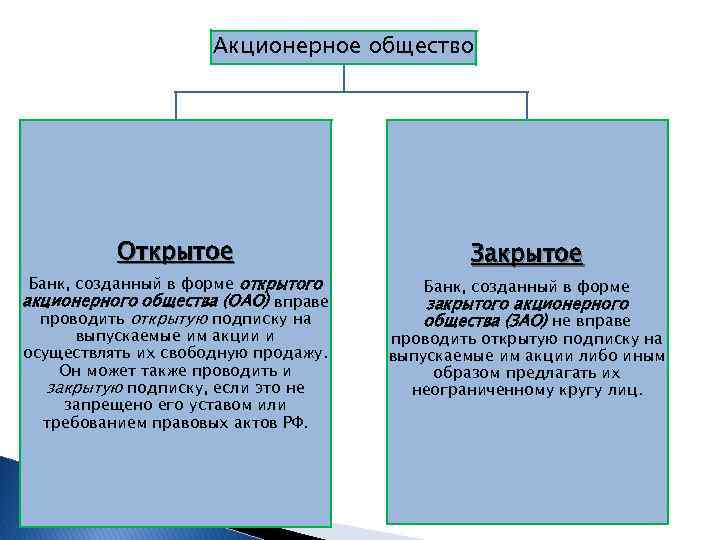 Акционерное общество

Открытое

Банк, созданный в форме открытого акционерного общества (ОАО) вправе проводить открытую подписку на выпускаемые им акции и осуществлять их свободную продажу. Он может также проводить и закрытую подписку, если это не запрещено его уставом или требованием правовых актов РФ.

Закрытое

Банк, созданный в форме закрытого акционерного общества (ЗАО) не вправе проводить открытую подписку на выпускаемые им акции либо иным образом предлагать их неограниченному кругу лиц.